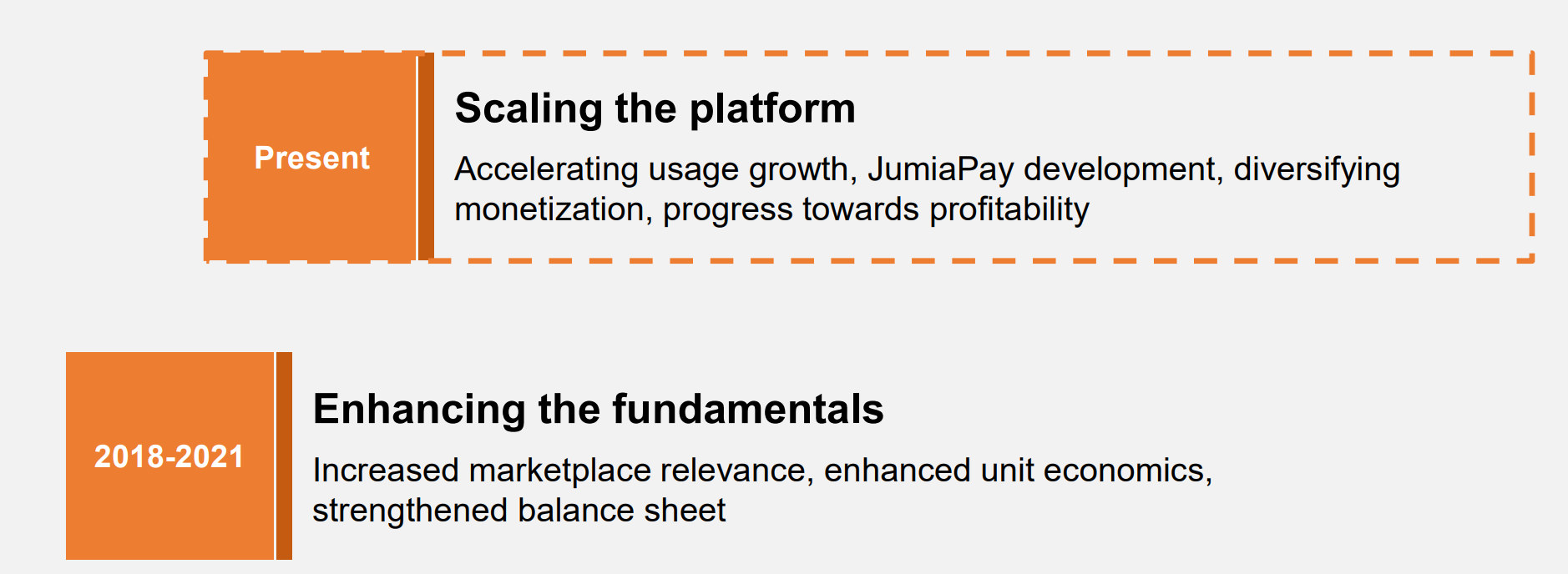 Present

Scaling the platform

Accelerating usage growth, JumiaPay development, diversifying monetization, progress towards profitability

2018-2021

Enhancing the fundamentals

Increased marketplace relevance, enhanced unit economics, strengthened balance sheet